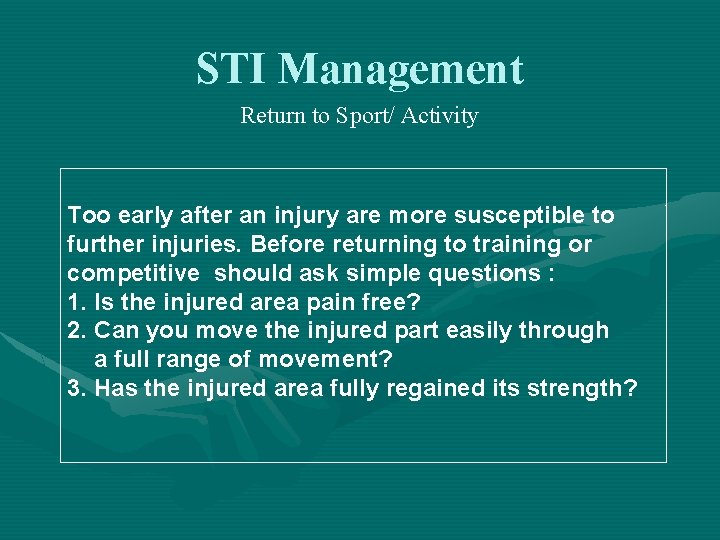 STI Management

Return to Sport/ Activity

Too early after an injury are more susceptible to further injuries. Before returning to training or competitive  should ask simple questions :
1. Is the injured area pain free?
2. Can you move the injured part easily through a full range of movement?
3. Has the injured area fully regained its strength?